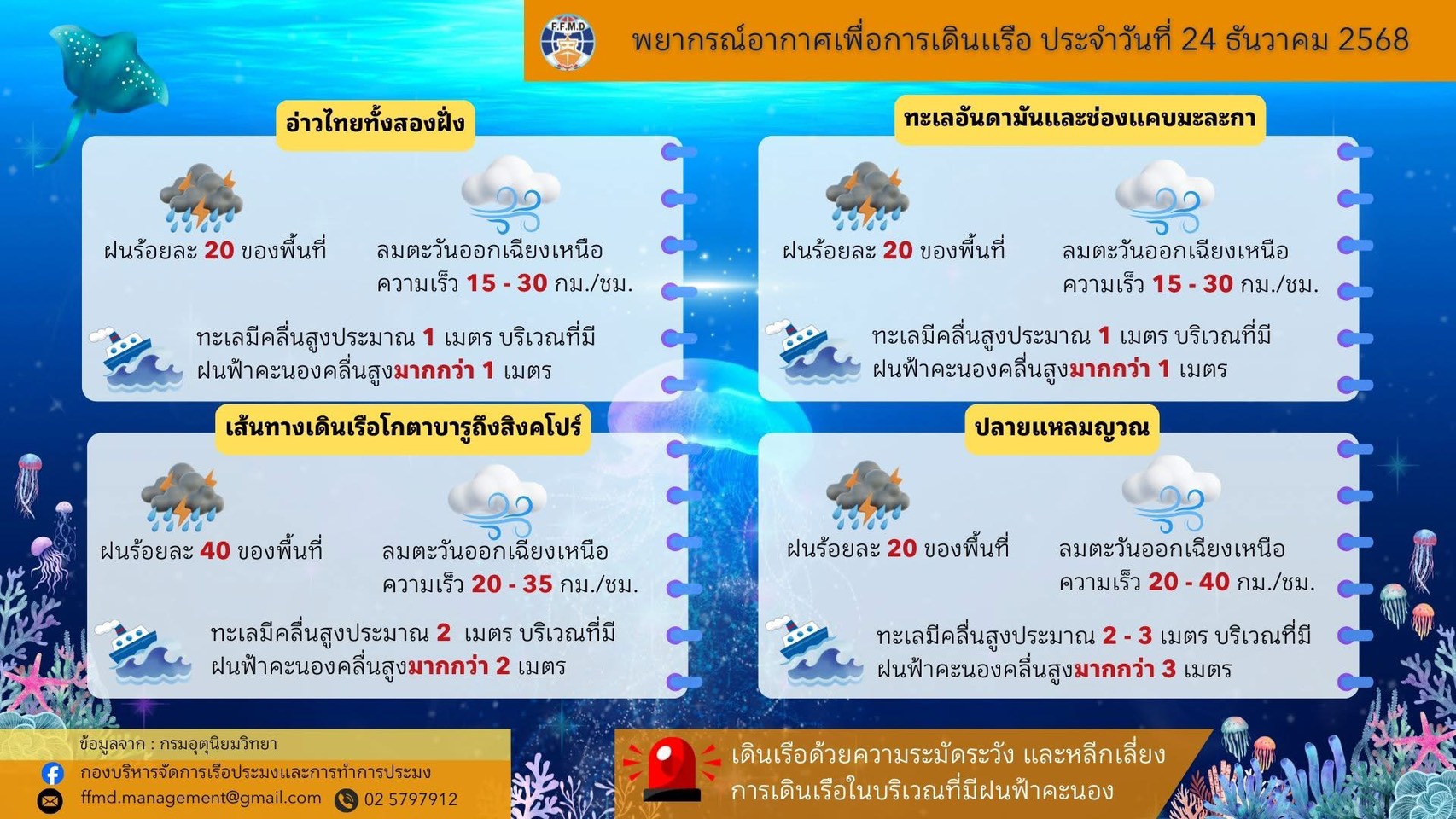 F.F.M.D

พยากรณ์อากาศเพื่อการเดินเรือ ประจำวันที่ 24 ธันวาคม 2568

อ่าวไทยทั้งสองฝั่ง

ฝนร้อยละ 20 ของพื้นที่

ลมตะวันออกเฉียงเหนือ ความเร็ว 15 - 30 กม./ชม.

ทะเลมีคลื่นสูงประมาณ 1 เมตร บริเวณที่มีฝนฟ้าคะนองคลื่นสูงมากกว่า 1 เมตร

ทะเลอันดามันและช่องแคบมะละกา

ฝนร้อยละ 20 ของพื้นที่

ลมตะวันออกเฉียงเหนือ ความเร็ว 15 - 30 กม./ชม.

ทะเลมีคลื่นสูงประมาณ 1 เมตร บริเวณที่มีฝนฟ้าคะนองคลื่นสูงมากกว่า 1 เมตร

เส้นทางเดินเรือโกตาบารูถึงสิงคโปร์

ฝนร้อยละ 40 ของพื้นที่

ลมตะวันออกเฉียงเหนือ ความเร็ว 20 - 35 กม./ชม.

ทะเลมีคลื่นสูงประมาณ 2 เมตร บริเวณที่มีฝนฟ้าคะนองคลื่นสูงมากกว่า 2 เมตร

ปลายแหลมญวณ

ฝนร้อยละ 20 ของพื้นที่

ลมตะวันออกเฉียงเหนือ ความเร็ว 20 - 40 กม./ชม.

ทะเลมีคลื่นสูงประมาณ 2 - 3 เมตร บริเวณที่มีฝนฟ้าคะนองคลื่นสูงมากกว่า 3 เมตร

ข้อมูลจาก : กรมอุตุนิยมวิทยา
กองบริหารจัดการเรือประมงและการทำการประมง
ffmd.management@gmail.com 02 5797912

เดินเรือด้วยความระมัดระวัง และหลีกเลี่ยงการเดินเรือในบริเวณที่มีฝนฟ้าคะนอง